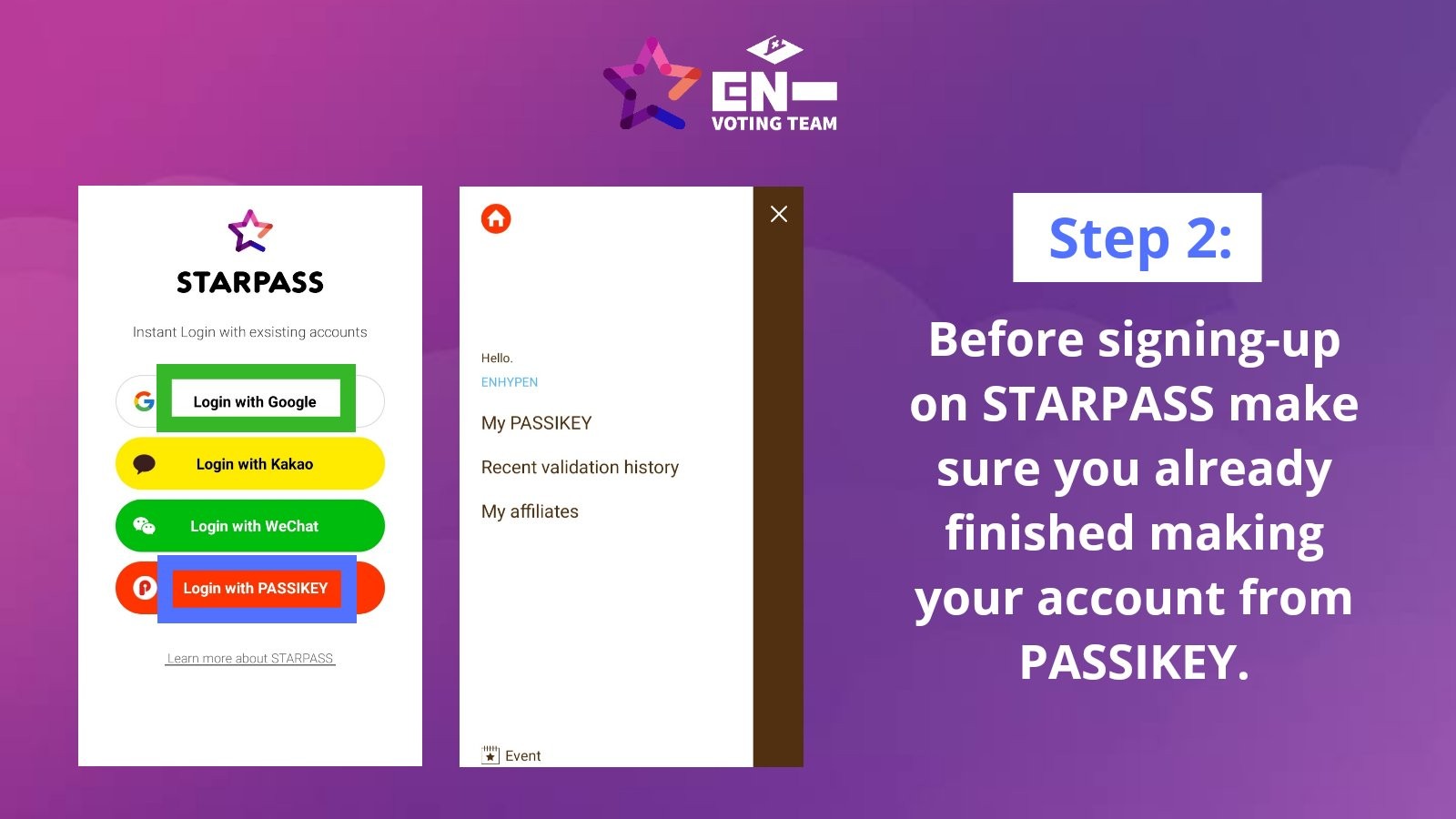 EN-
VOTING TEAM

STARPASS

Instant Login with exsisting accounts

Login with Google

Login with Kakao

Login with WeChat

Login with PASSIKEY

Learn more about STARPASS

Hello.
ENHYPEN

My PASSIKEY

Recent validation history

My affiliates

Event

Step 2:

Before signing-up on STARPASS make sure you already finished making your account from PASSIKEY.